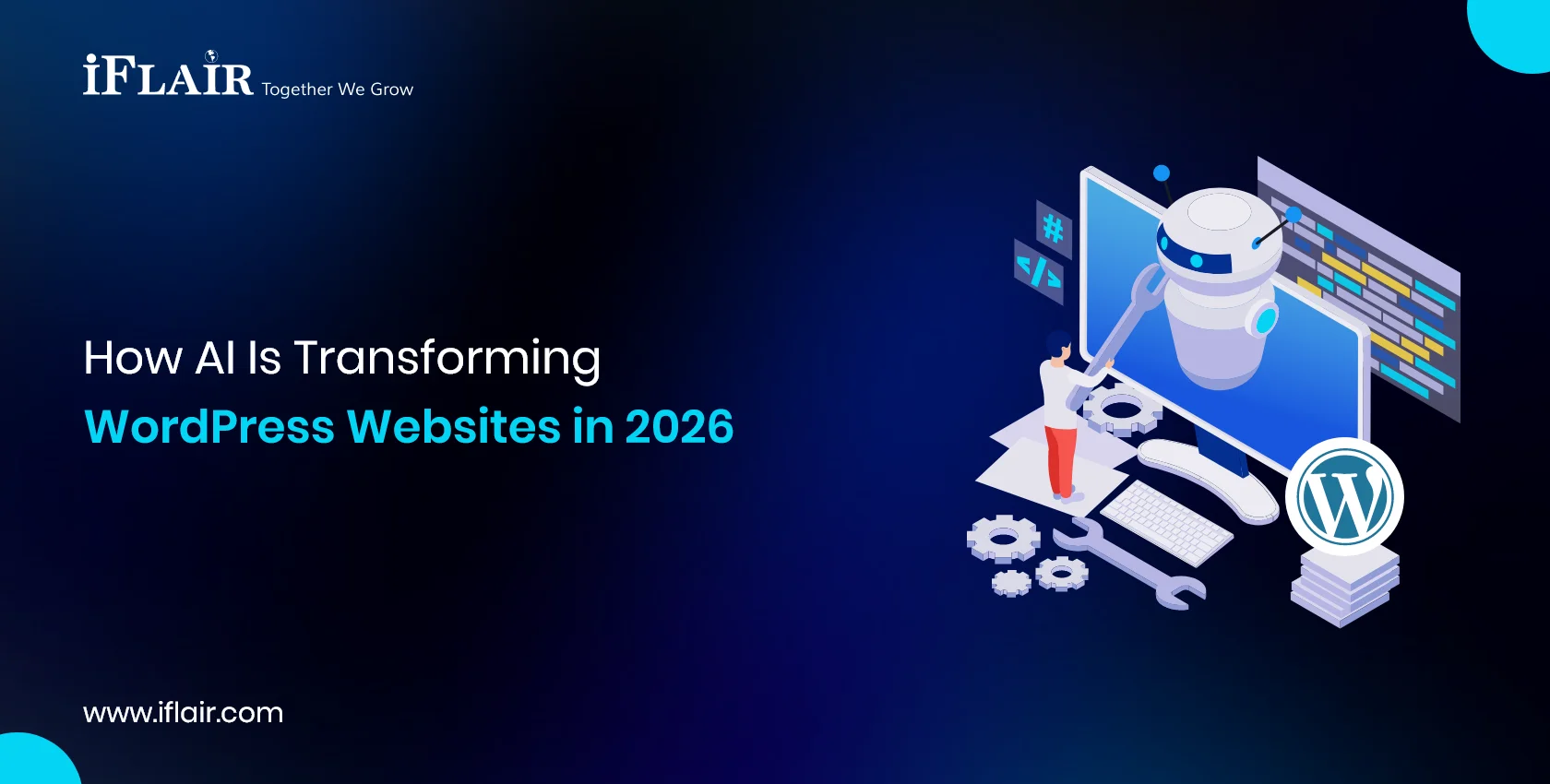 iFLAIR Together We Grow

How AI Is Transforming
WordPress Websites in 2026

#
</>

W

www.iflair.com